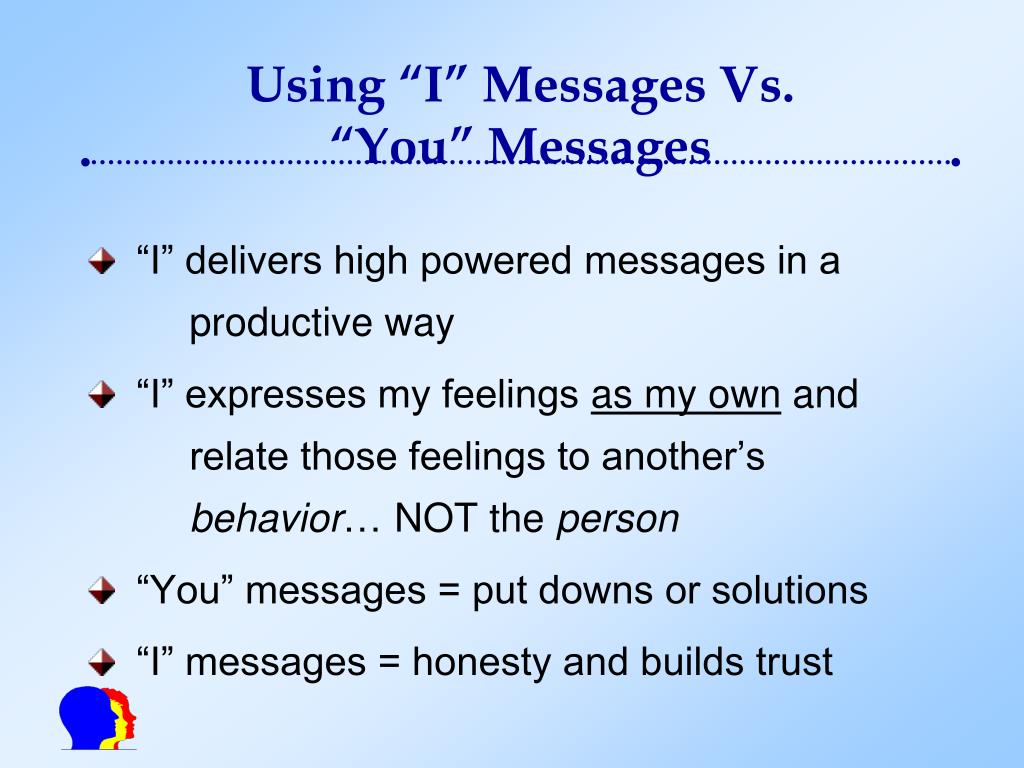 Using “I” Messages Vs. “You” Messages

“I” delivers high powered messages in a productive way

“I” expresses my feelings as my own and relate those feelings to another’s behavior… NOT the person

“You” messages = put downs or solutions

“I” messages = honesty and builds trust